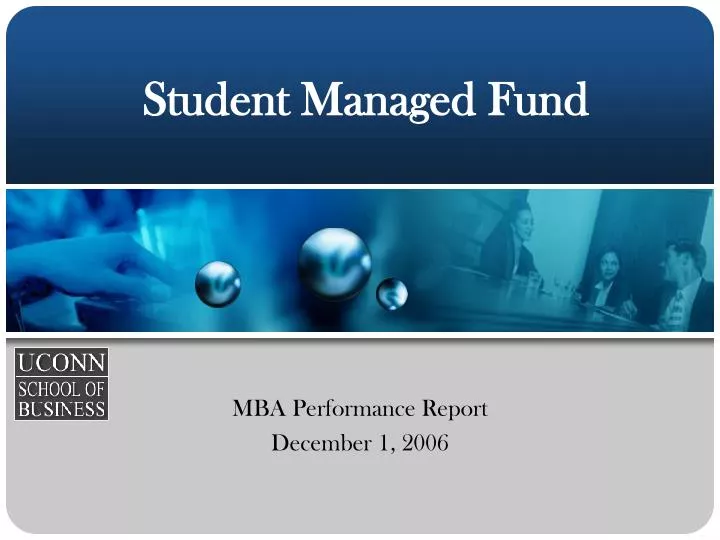 Student Managed Fund

UCONN
SCHOOL OF
BUSINESS

MBA Performance Report
December 1, 2006